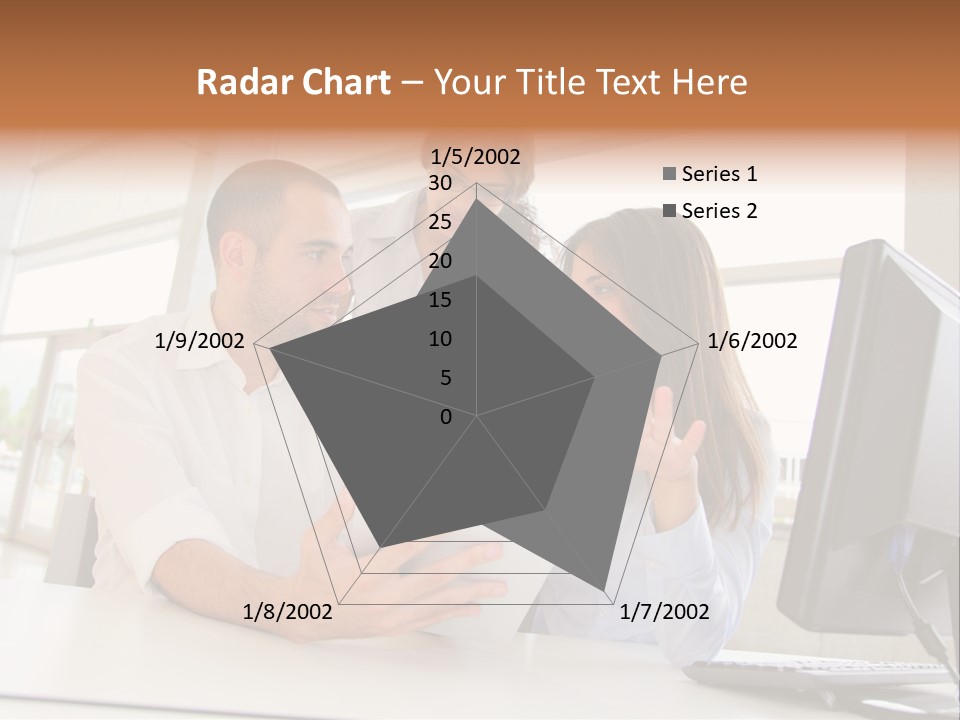 Radar Chart – Your Title Text Here

1/5/2002
30
25
20
15
10
5
0
1/6/2002
1/7/2002
1/8/2002
1/9/2002

Series 1
Series 2